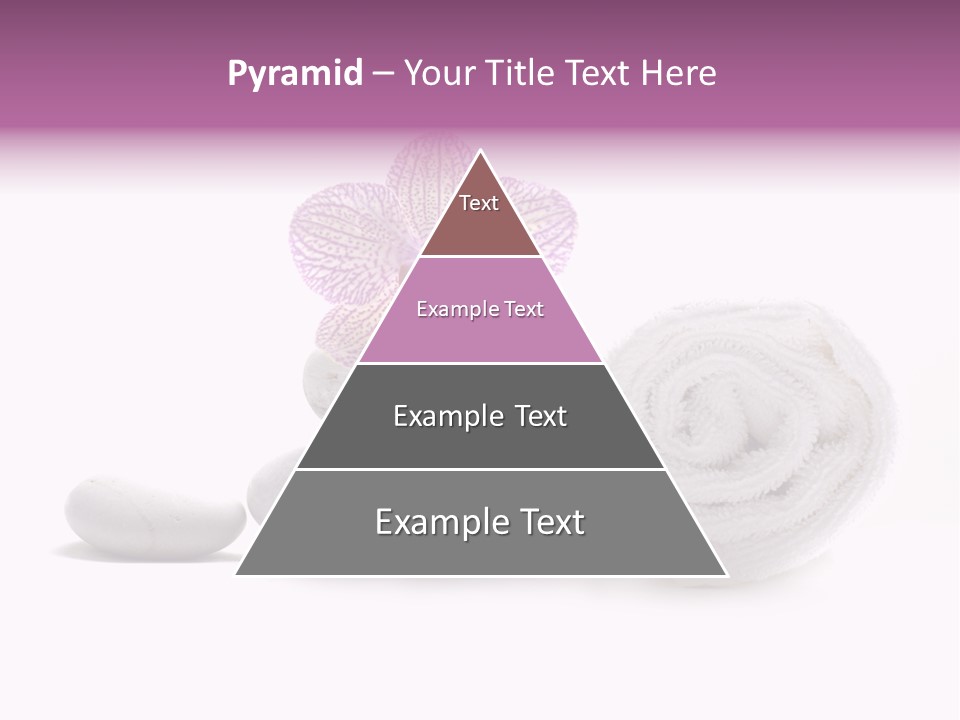 Pyramid – Your Title Text Here

Text

Example Text

Example Text

Example Text